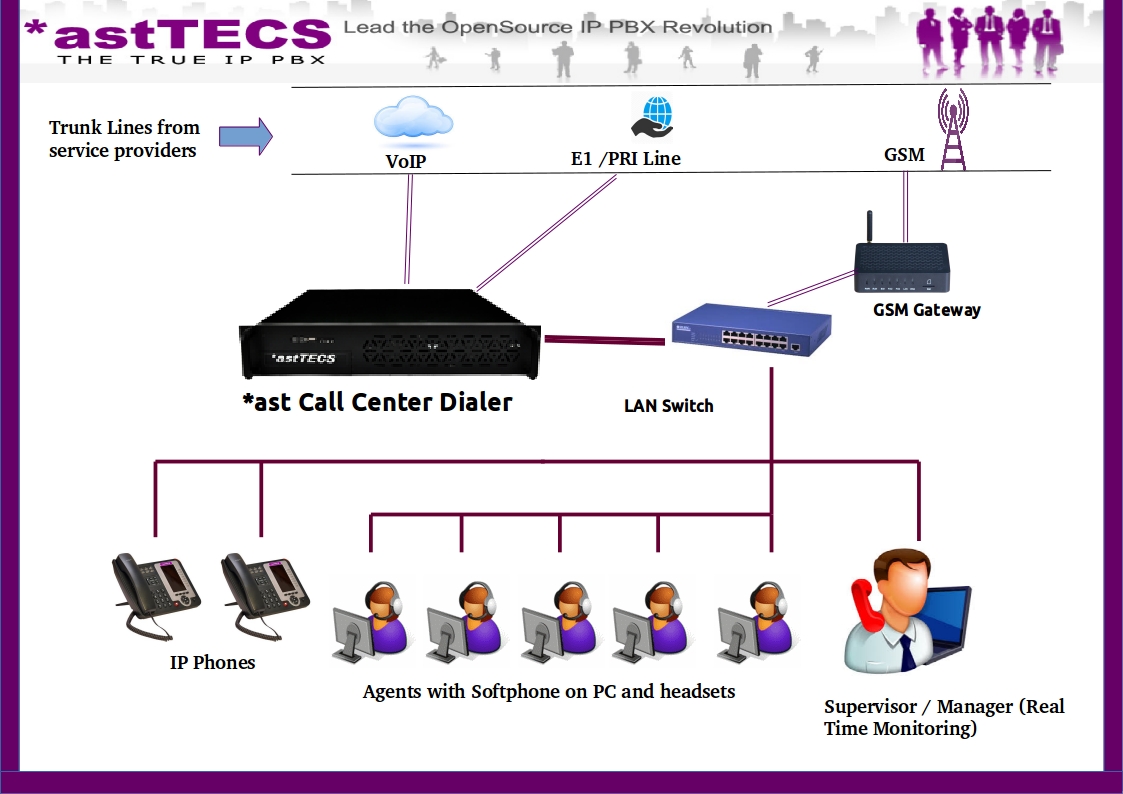 *astTECS
THE TRUE IP PBX
Lead the OpenSource IP PBX Revolution

Trunk Lines from service providers

VoIP
E1 /PRI Line
GSM

GSM Gateway

*astTECS

*ast Call Center Dialer

LAN Switch

IP Phones

Agents with Softphone on PC and headsets

Supervisor / Manager (Real Time Monitoring)